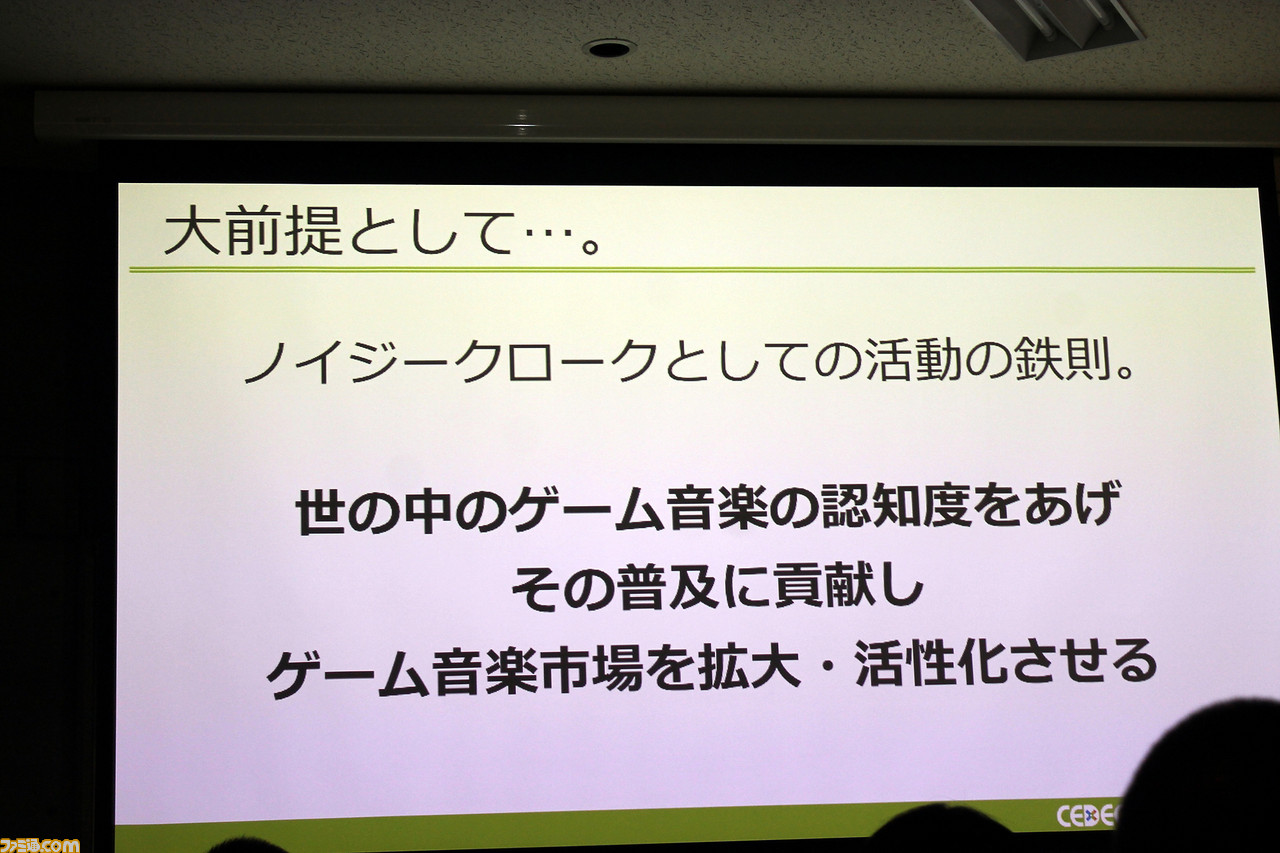 大前提として…。

ノイジークロークとしての活動の鉄則。

世の中のゲーム音楽の認知度をあげ
その普及に貢献し
ゲーム音楽市場を拡大・活性化させる

CEDEC

ファミ通.com